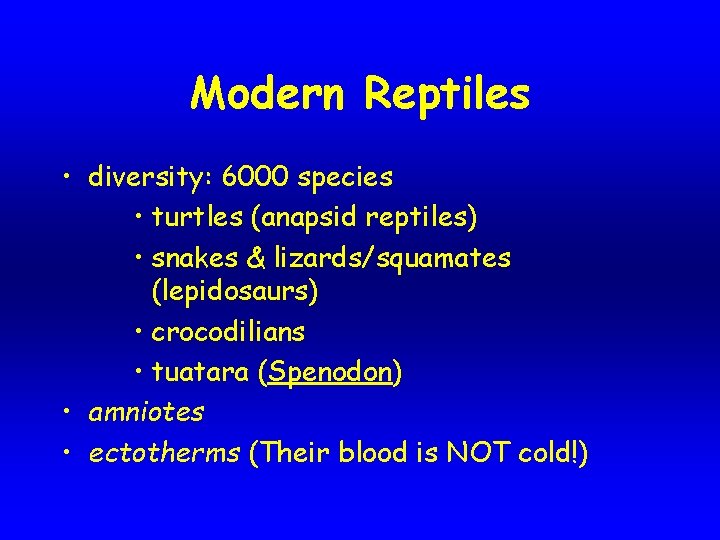 Modern Reptiles

• diversity: 6000 species
  • turtles (anapsid reptiles)
  • snakes & lizards/squamates (lepidosaurs)
  • crocodilians
  • tuatara (Spenodon)
• amniotes
• ectotherms (Their blood is NOT cold!)